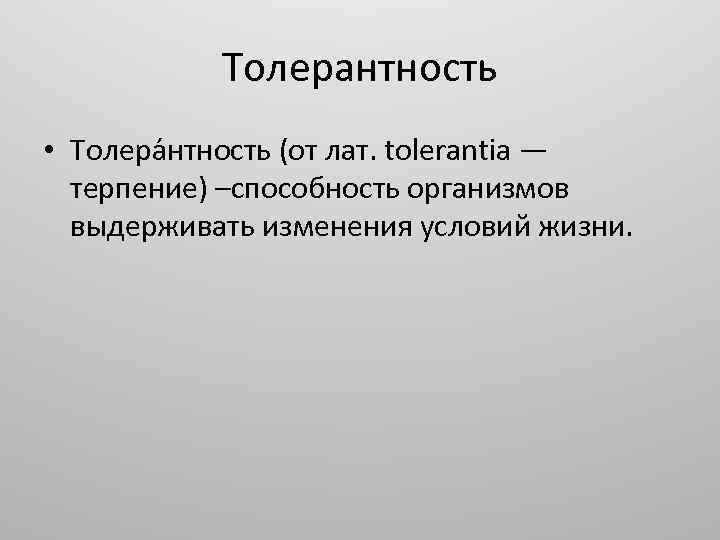 Толерантность

• Толера́нтность (от лат. tolerantia — терпение) –способность организмов выдерживать изменения условий жизни.